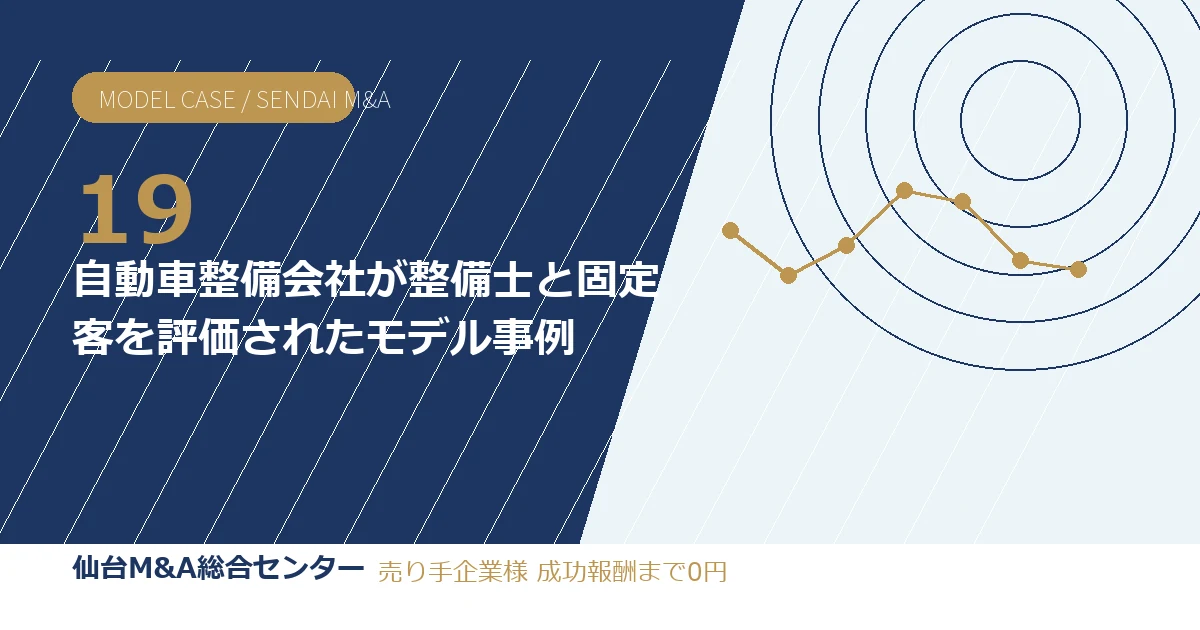 MODEL CASE / SENDAI M&A

19

自動車整備会社が整備士と固定客を評価されたモデル事例

仙台M&A総合センター 売り手企業様 成功報酬まで0円